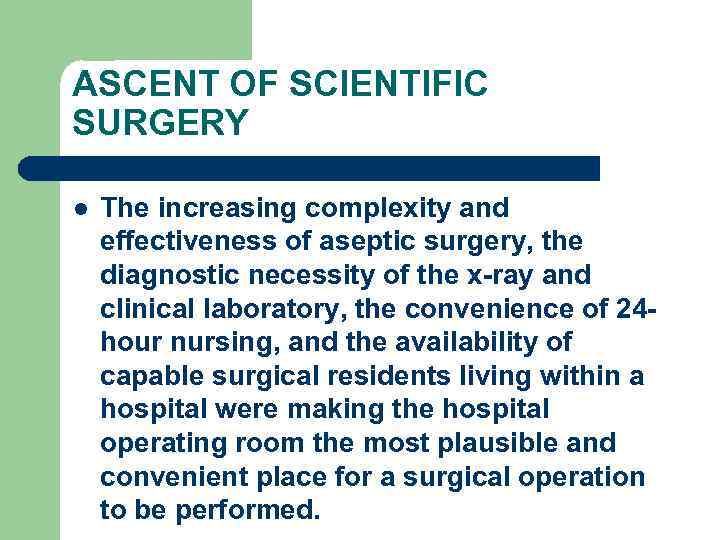 ASCENT OF SCIENTIFIC SURGERY

- The increasing complexity and effectiveness of aseptic surgery, the diagnostic necessity of the x-ray and clinical laboratory, the convenience of 24-hour nursing, and the availability of capable surgical residents living within a hospital were making the hospital operating room the most plausible and convenient place for a surgical operation to be performed.